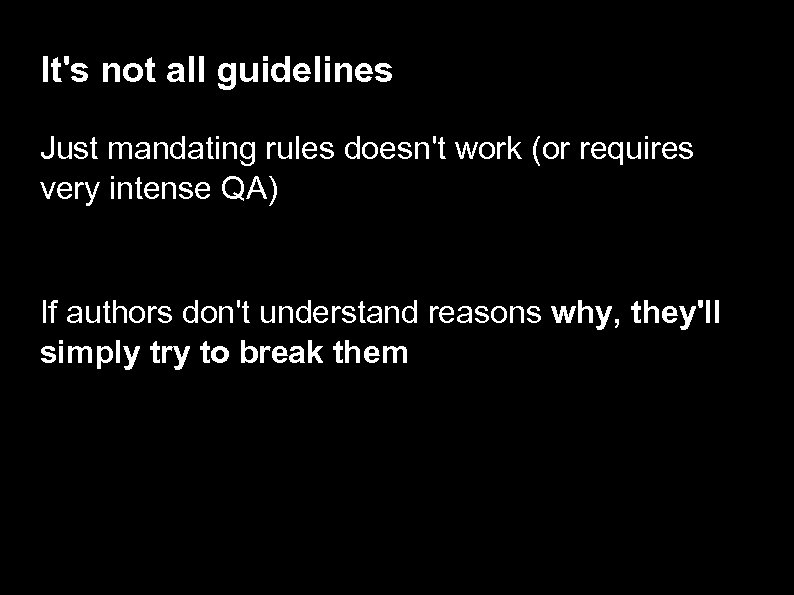 It's not all guidelines

Just mandating rules doesn't work (or requires very intense QA)

If authors don't understand reasons why, they'll simply try to break them